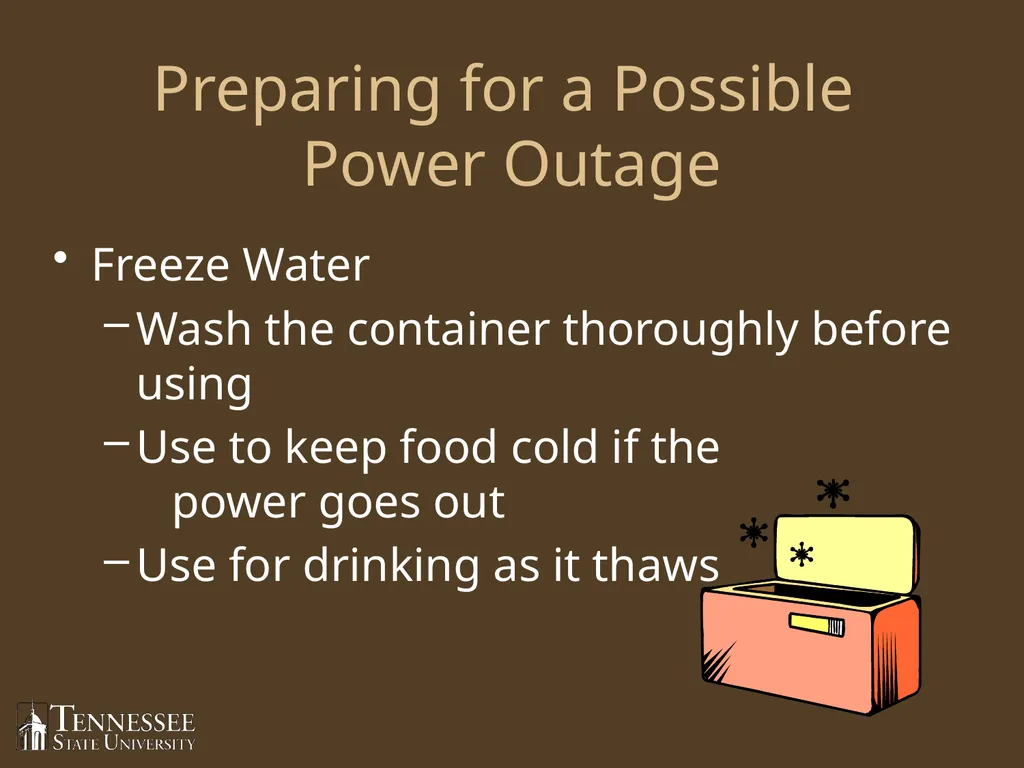 Preparing for a Possible Power Outage

• Freeze Water

– Wash the container thoroughly before using

– Use to keep food cold if the power goes out

– Use for drinking as it thaws

TENNESSEE STATE UNIVERSITY